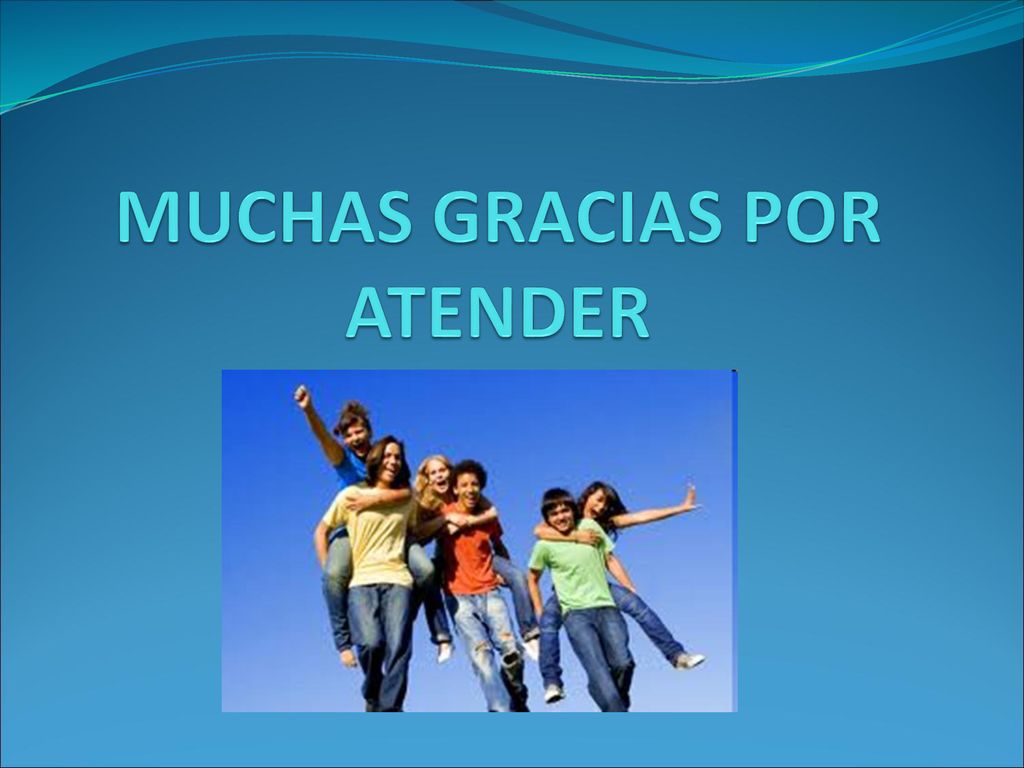 MUCHAS GRACIAS POR ATENDER